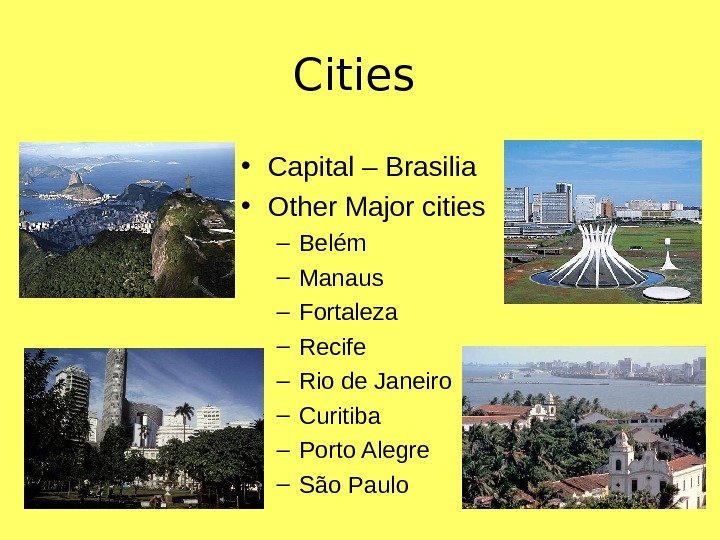 Cities

• Capital – Brasilia
• Other Major cities
  – Belém
  – Manaus
  – Fortaleza
  – Recife
  – Rio de Janeiro
  – Curitiba
  – Porto Alegre
  – São Paulo